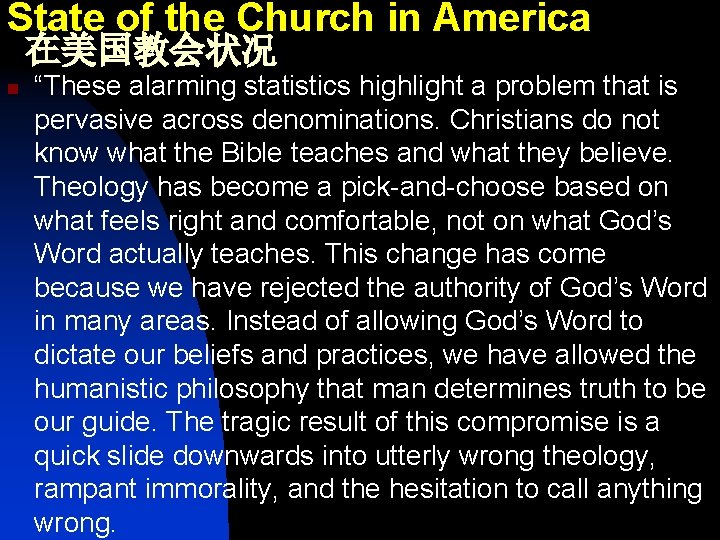 State of the Church in America
在美国教会状况

“These alarming statistics highlight a problem that is pervasive across denominations. Christians do not know what the Bible teaches and what they believe. Theology has become a pick-and-choose based on what feels right and comfortable, not on what God’s Word actually teaches. This change has come because we have rejected the authority of God’s Word in many areas. Instead of allowing God’s Word to dictate our beliefs and practices, we have allowed the humanistic philosophy that man determines truth to be our guide. The tragic result of this compromise is a quick slide downwards into utterly wrong theology, rampant immorality, and the hesitation to call anything wrong.